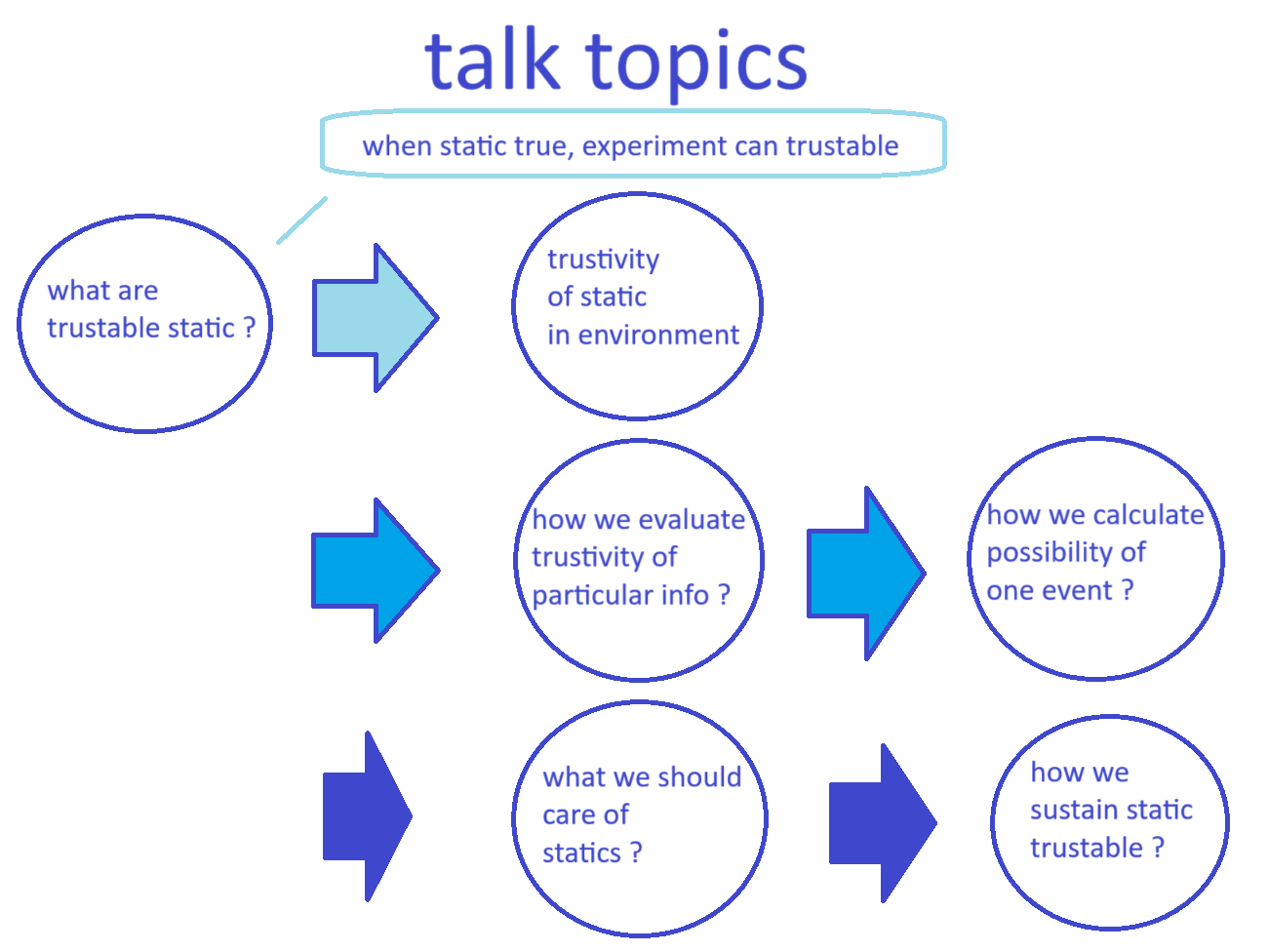 talk topics

when static true, experiment can trustable

what are trustable static ?

trustivity of static in environment

how we evaluate trustivity of particular info ?

how we calculate possibility of one event ?

what we should care of statics ?

how we sustain static trustable ?